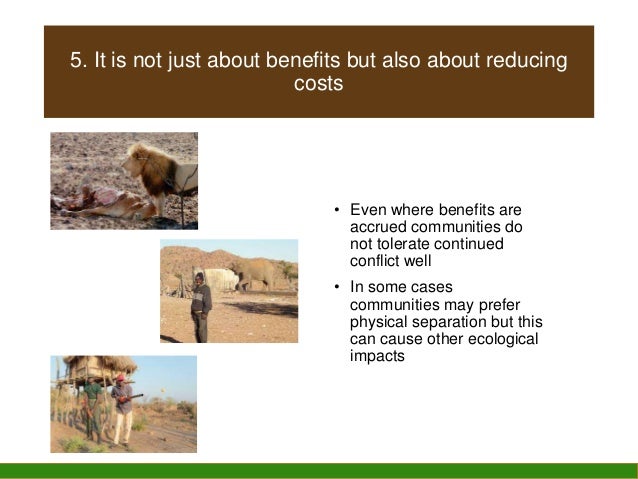 5. It is not just about benefits but also about reducing costs

• Even where benefits are accrued communities do not tolerate continued conflict well

• In some cases communities may prefer physical separation but this can cause other ecological impacts